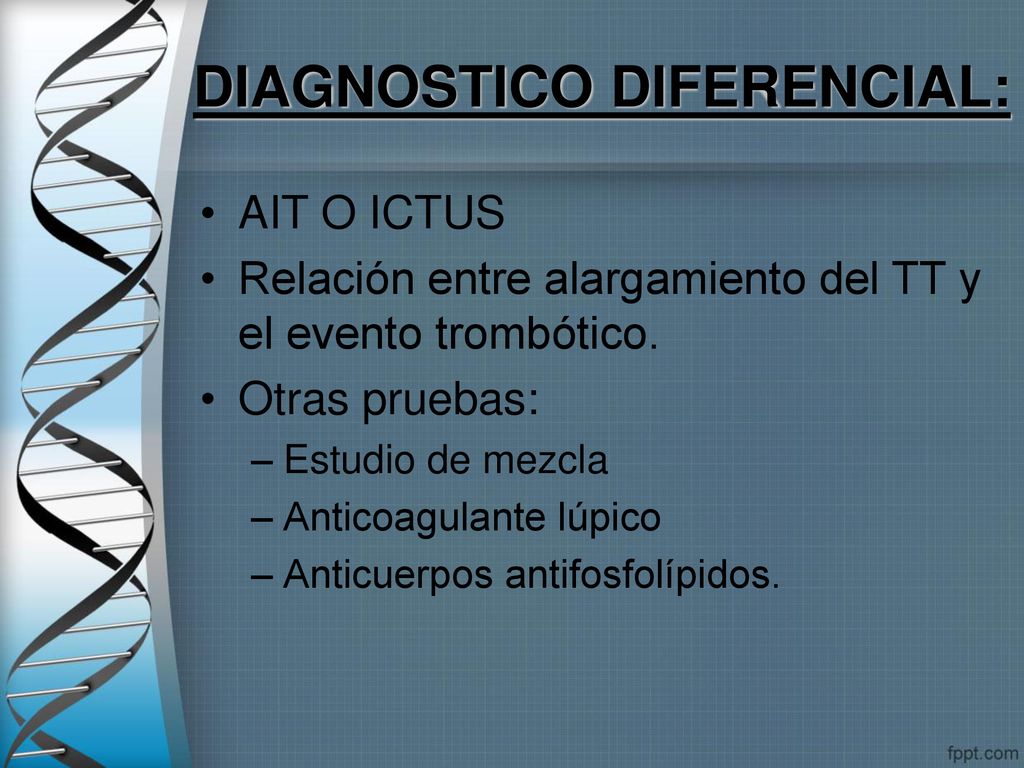 DIAGNOSTICO DIFERENCIAL:

• AIT O ICTUS
• Relación entre alargamiento del TT y el evento trombótico.
• Otras pruebas:
– Estudio de mezcla
– Anticoagulante lúpico
– Anticuerpos antifosfolípidos.

fppt.com